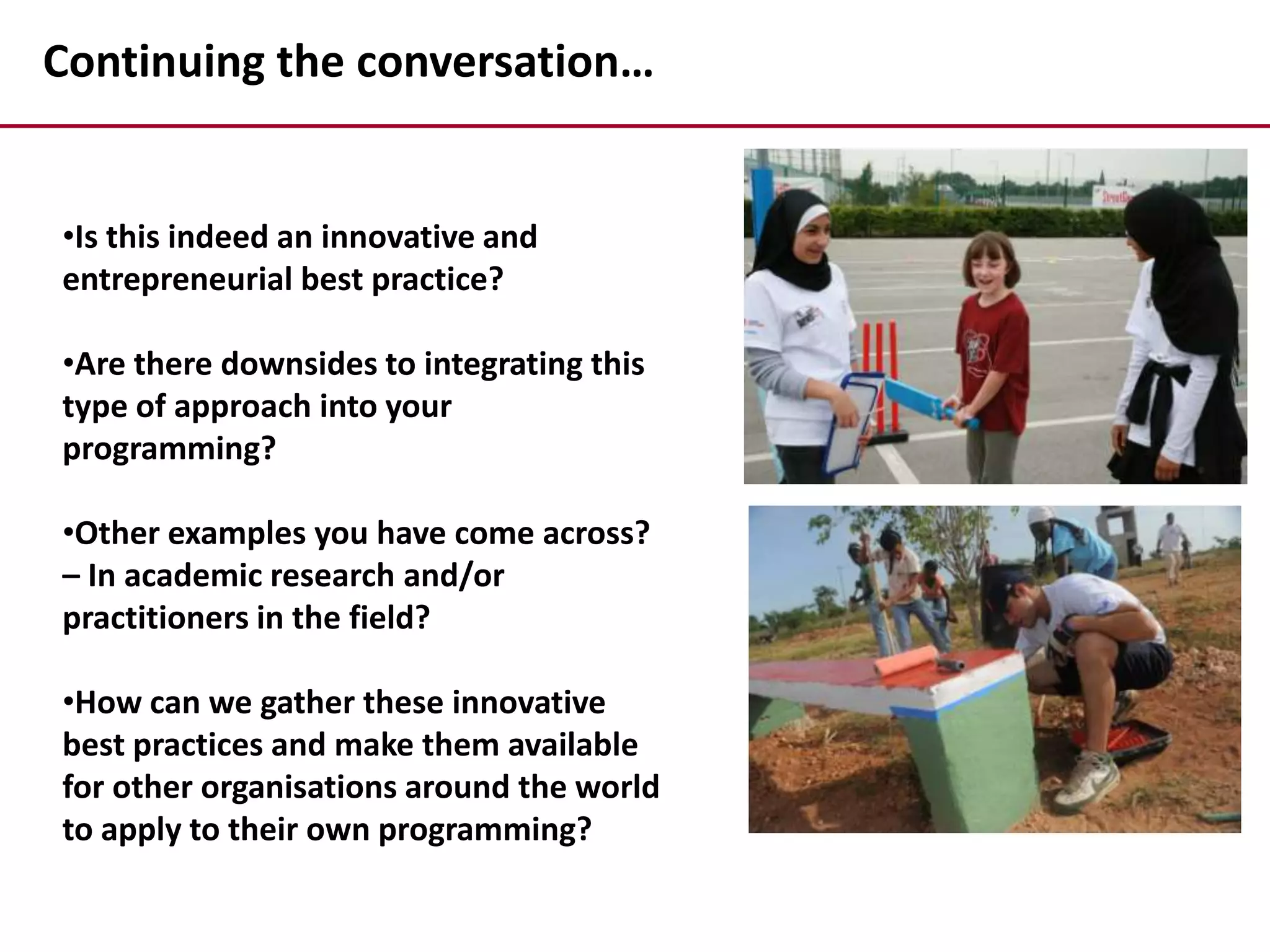 Continuing the conversation…

•Is this indeed an innovative and entrepreneurial best practice?

•Are there downsides to integrating this type of approach into your programming?

•Other examples you have come across? – In academic research and/or practitioners in the field?

•How can we gather these innovative best practices and make them available for other organisations around the world to apply to their own programming?